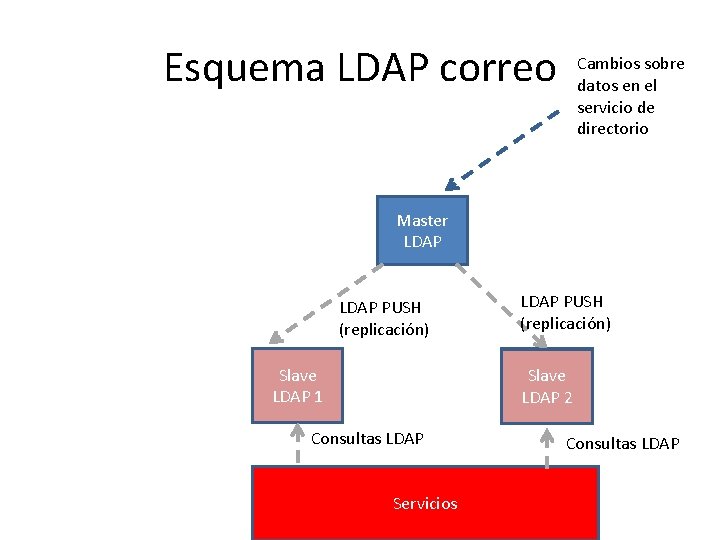 Esquema LDAP correo

Cambios sobre datos en el servicio de directorio

Master LDAP

LDAP PUSH (replicación)

LDAP PUSH (replicación)

Slave LDAP 1

Slave LDAP 2

Consultas LDAP

Consultas LDAP

Servicios